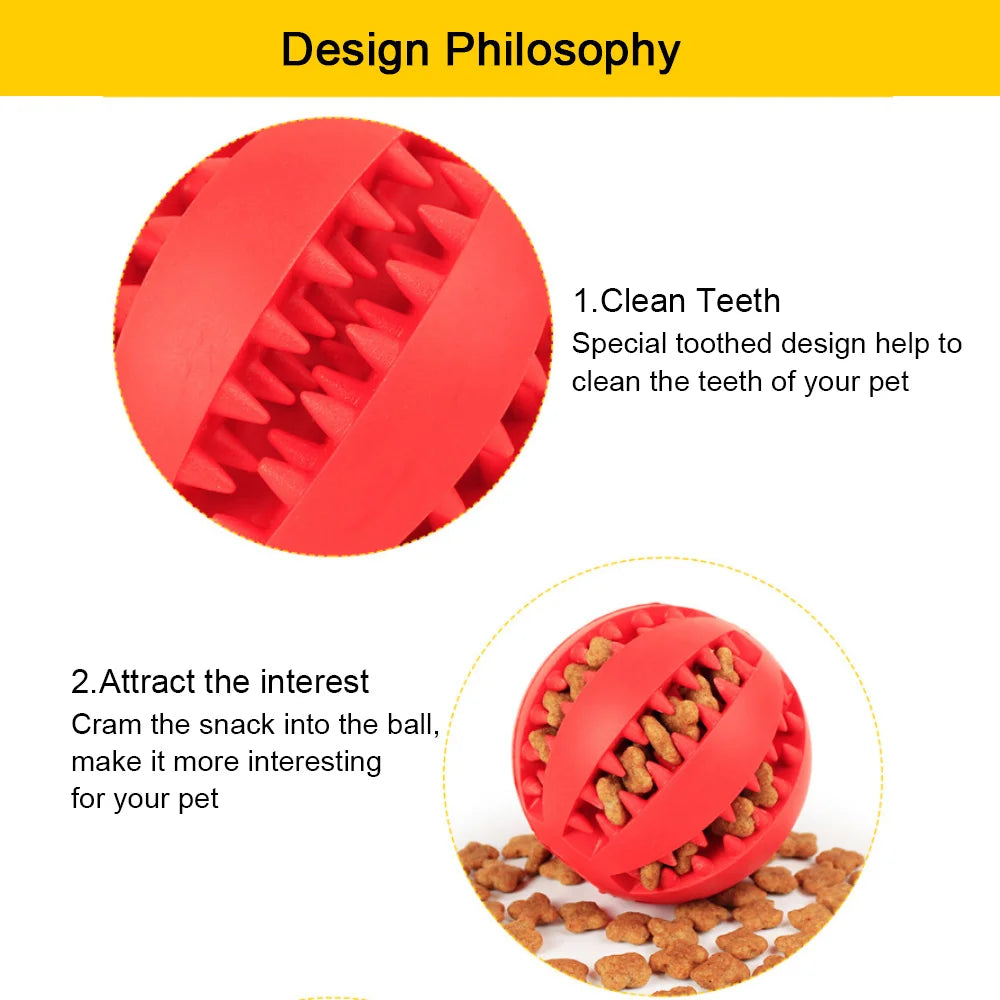 Design Philosophy

1.Clean Teeth
Special toothed design help to clean the teeth of your pet

2.Attract the interest
Cram the snack into the ball, make it more interesting for your pet